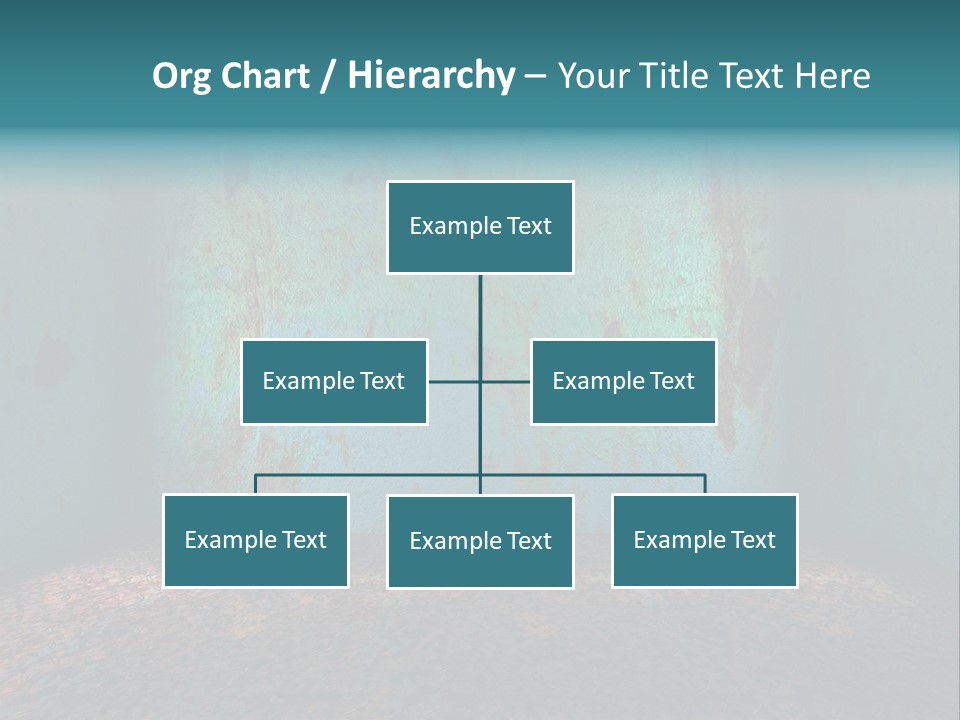 Org Chart / Hierarchy – Your Title Text Here

Example Text

Example Text

Example Text

Example Text

Example Text

Example Text